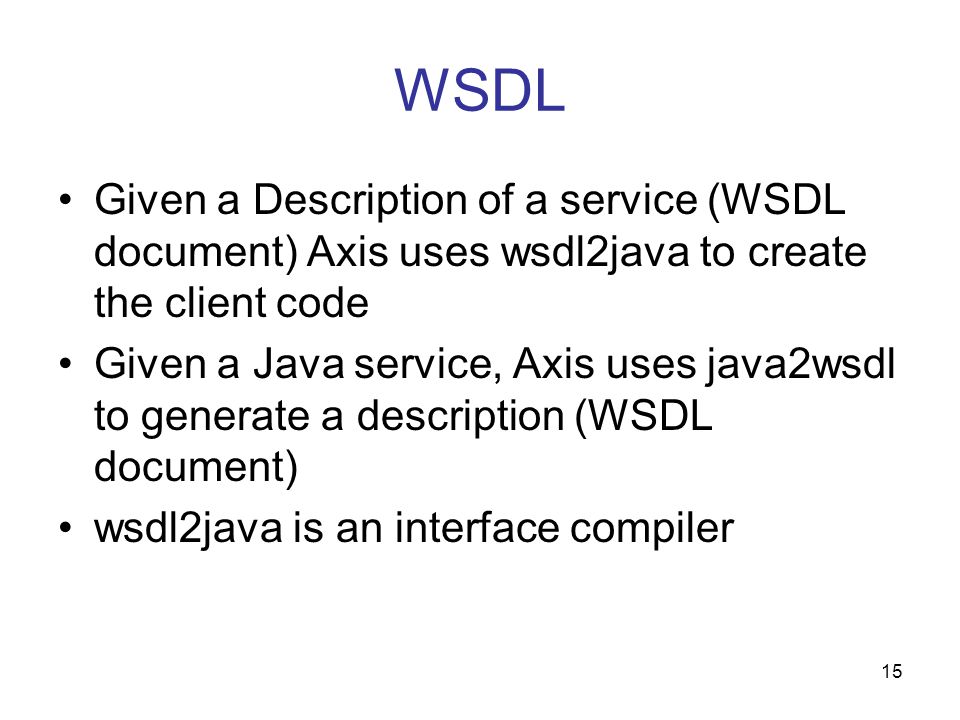 WSDL

• Given a Description of a service (WSDL document) Axis uses wsdl2java to create the client code
• Given a Java service, Axis uses java2wsdl to generate a description (WSDL document)
• wsdl2java is an interface compiler

15